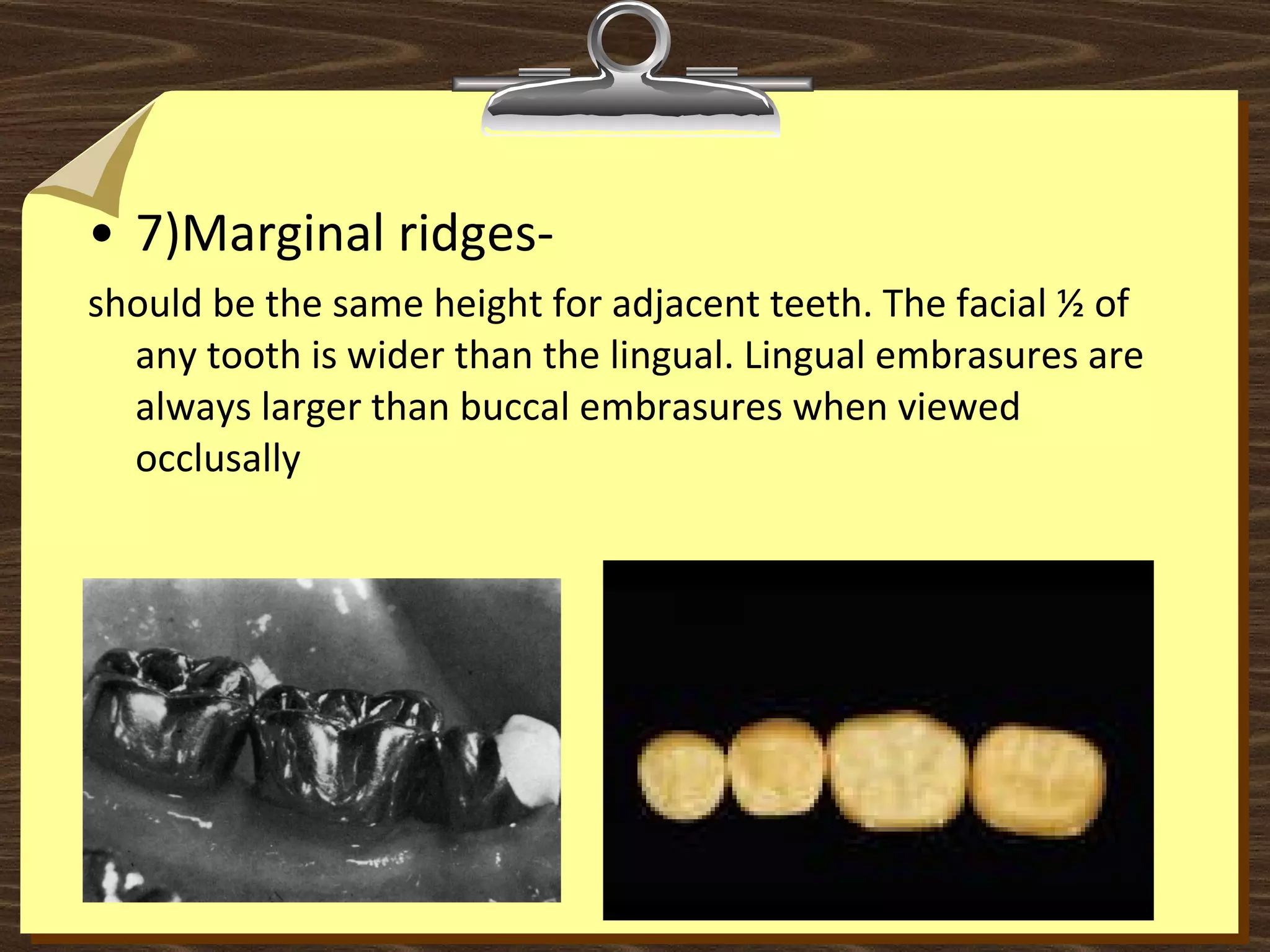 • 7)Marginal ridges-

should be the same height for adjacent teeth. The facial ½ of any tooth is wider than the lingual. Lingual embrasures are always larger than buccal embrasures when viewed occlusally